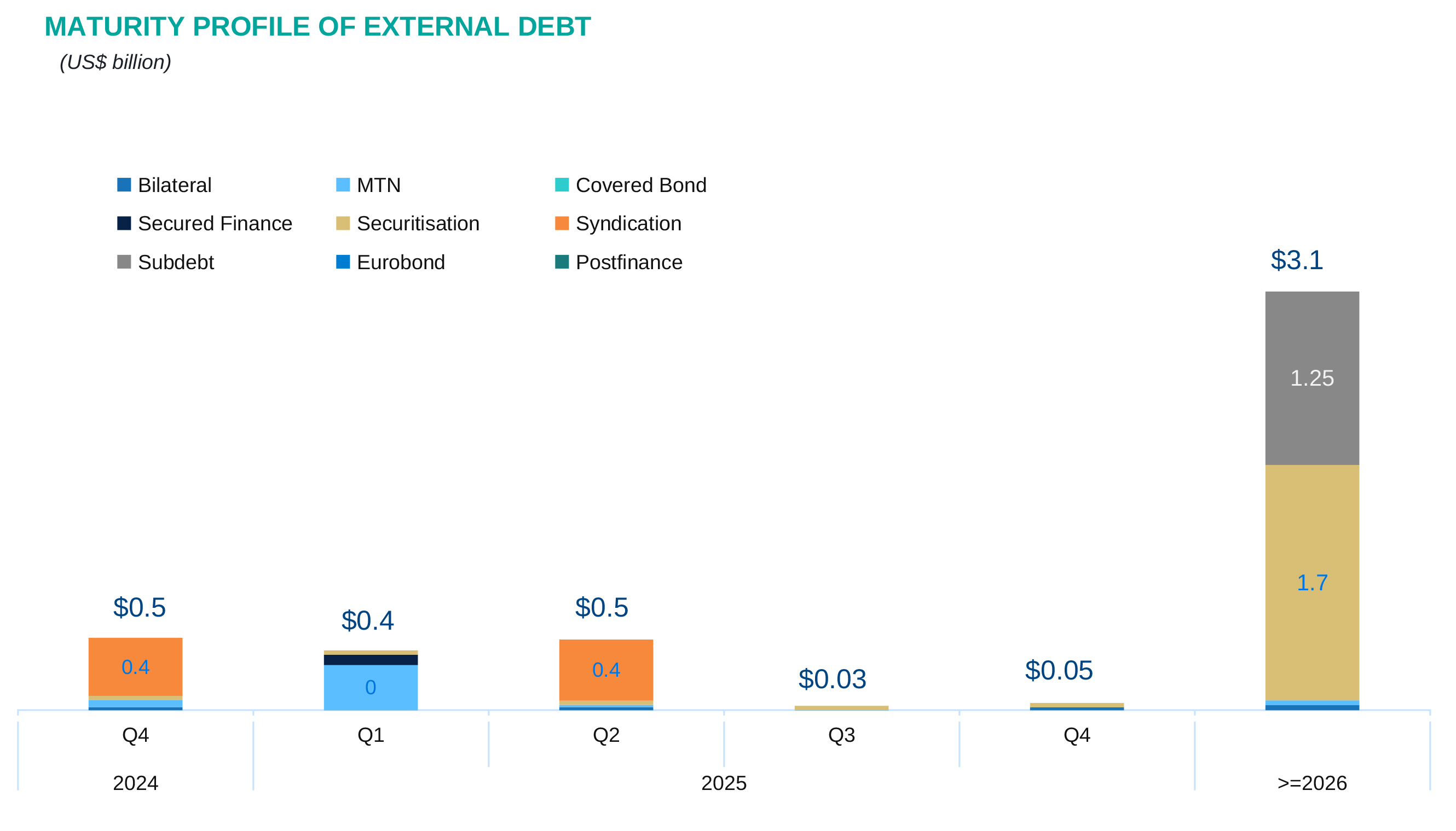 MATURITY PROFILE OF EXTERNAL DEBT

(US$ billion)

Bilateral
MTN
Covered Bond
Secured Finance
Securitisation
Syndication
Subdebt
Eurobond
Postfinance

$0.5
0.4
$0.4
0
$0.5
0.4
$0.03
$0.05
$3.1
1.25
1.7

Q4
Q1
Q2
Q3
Q4

2024
2025
>=2026